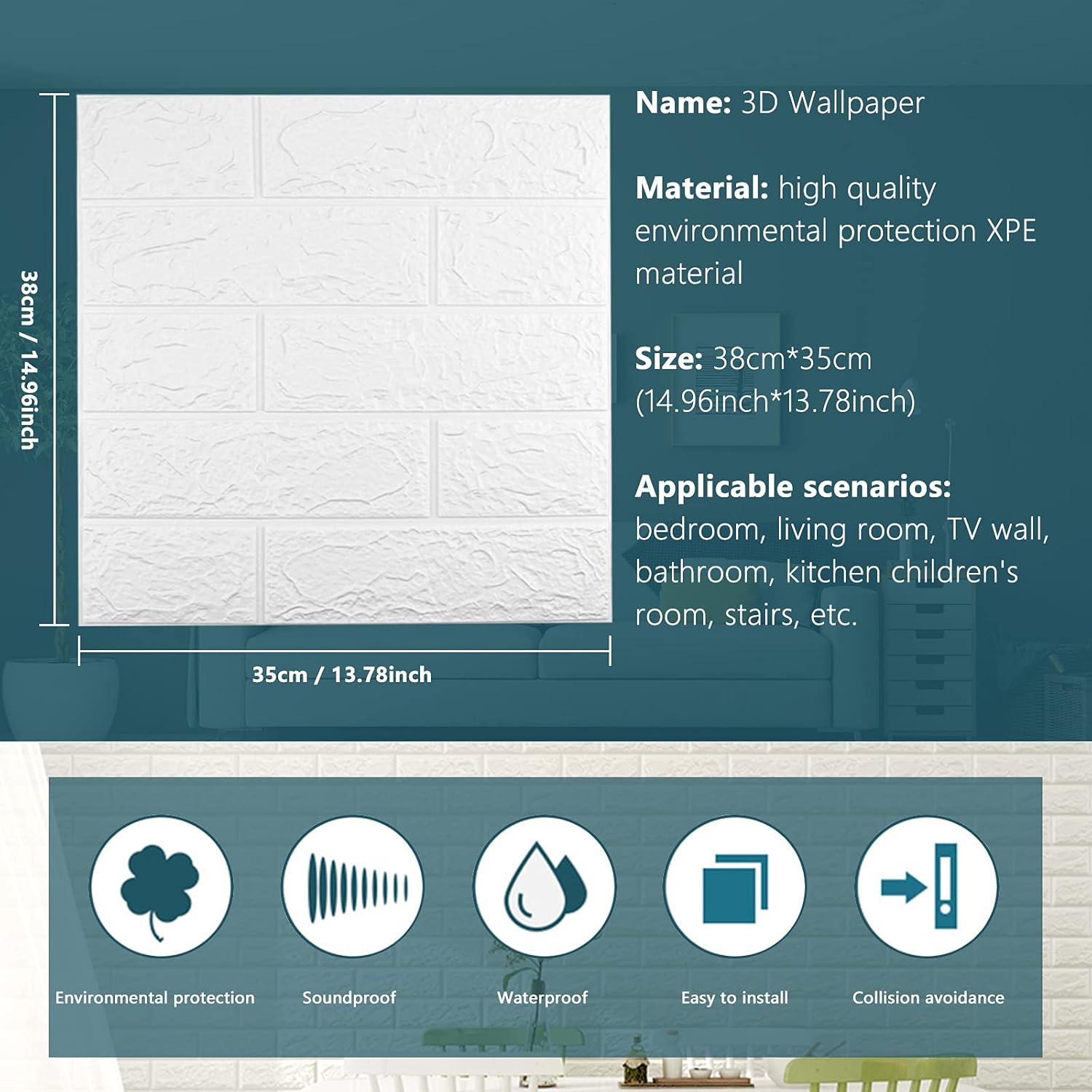 38cm / 14.96inch

35cm / 13.78inch

Name: 3D Wallpaper

Material: high quality environmental protection XPE material

Size: 38cm*35cm (14.96inch*13.78inch)

Applicable scenarios: bedroom, living room, TV wall, bathroom, kitchen children's room, stairs, etc.

Environmental protection

Soundproof

Waterproof

Easy to install

Collision avoidance